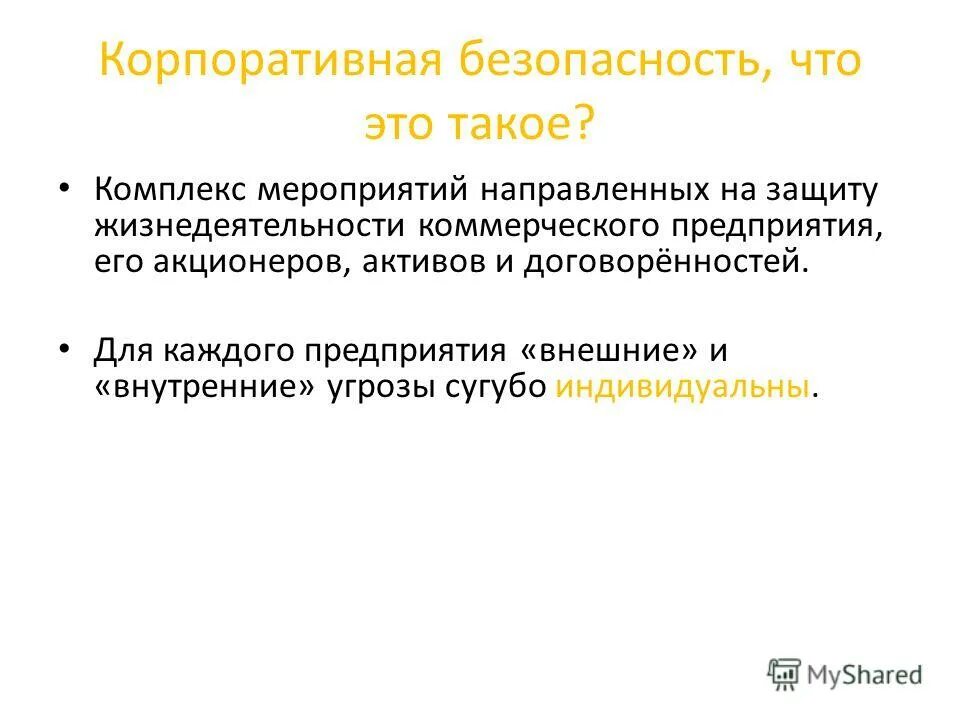 Корпоративная безопасность, что это такое?

• Комплекс мероприятий направленных на защиту жизнедеятельности коммерческого предприятия, его акционеров, активов и договорённостей.

• Для каждого предприятия «внешние» и «внутренние» угрозы сугубо индивидуальны.

MyShared